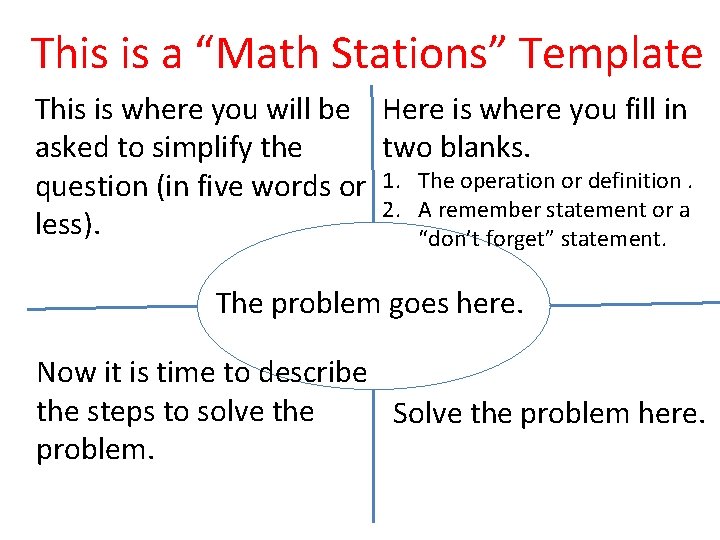 This is a “Math Stations” Template

This is where you will be asked to simplify the question (in five words or less).

Here is where you fill in two blanks.
1. The operation or definition .
2. A remember statement or a “don’t forget” statement.

The problem goes here.

Now it is time to describe the steps to solve the problem.

Solve the problem here.